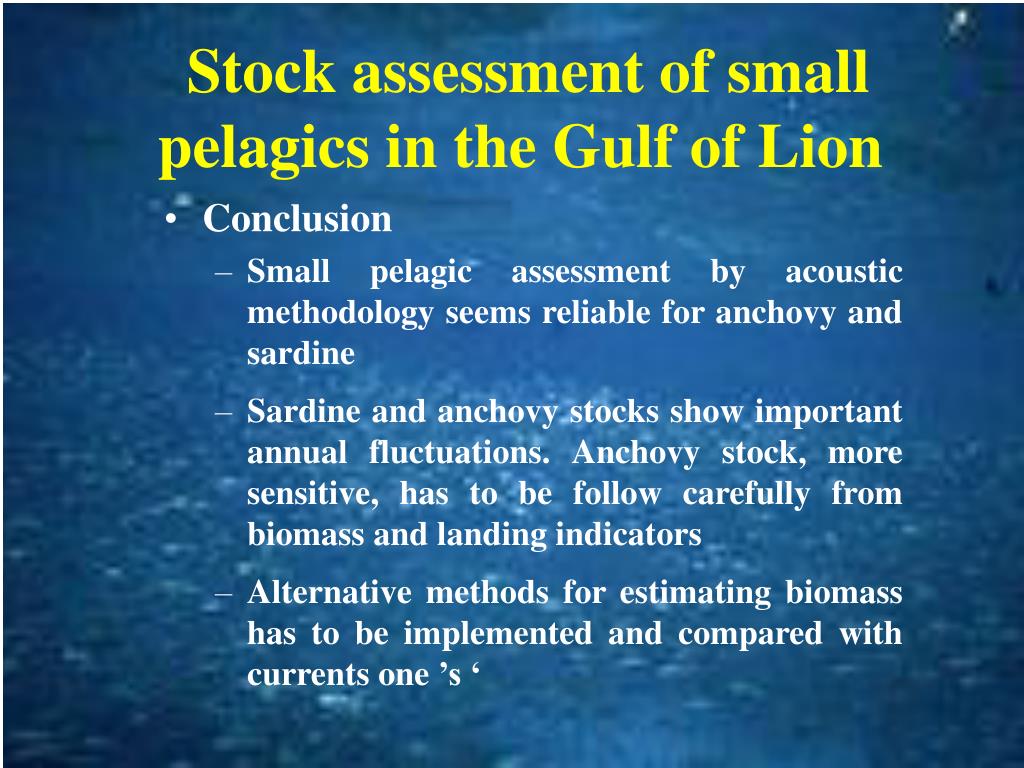 Stock assessment of small pelagics in the Gulf of Lion

• Conclusion

– Small pelagic assessment by acoustic methodology seems reliable for anchovy and sardine

– Sardine and anchovy stocks show important annual fluctuations. Anchovy stock, more sensitive, has to be follow carefully from biomass and landing indicators

– Alternative methods for estimating biomass has to be implemented and compared with currents one ’s ‘